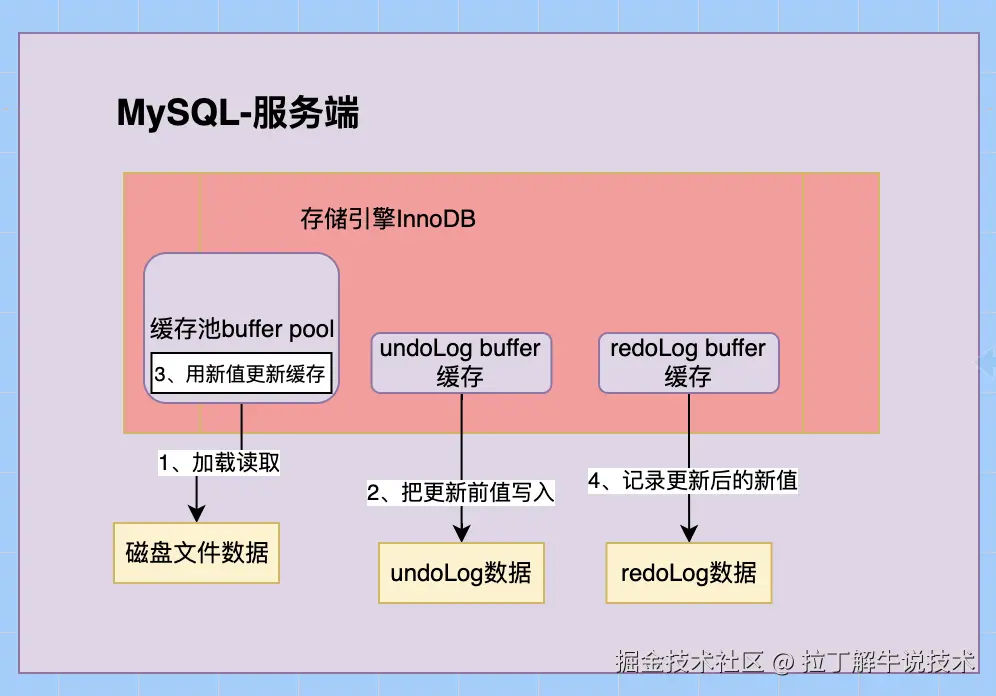 MySQL-服务端

存储引擎InnoDB

缓存池buffer pool

3、用新值更新缓存

undoLog buffer 缓存

redoLog buffer 缓存

1、加载读取

2、把更新前值写入

4、记录更新后的新值

磁盘文件数据

undoLog数据

redoLog数据

掘金技术社区 @ 拉丁解牛说技术